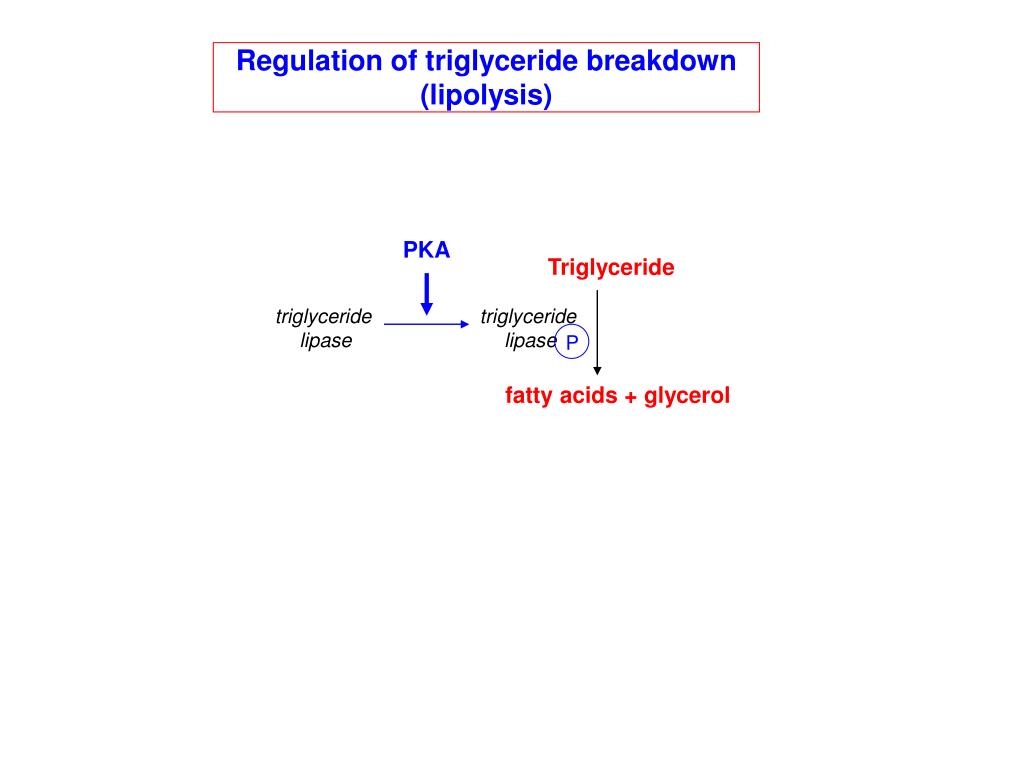 Regulation of triglyceride breakdown (lipolysis)

PKA

Triglyceride

triglyceride lipase

triglyceride lipase P

fatty acids + glycerol